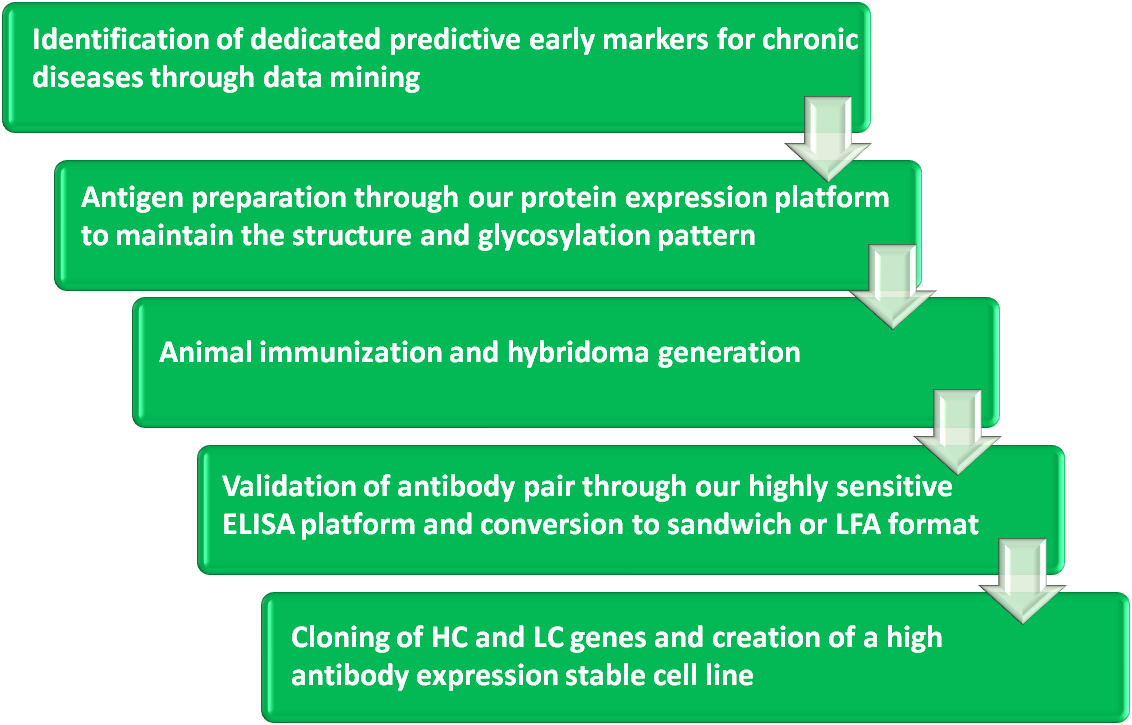 Identification of dedicated predictive early markers for chronic diseases through data mining

Antigen preparation through our protein expression platform to maintain the structure and glycosylation pattern

Animal immunization and hybridoma generation

Validation of antibody pair through our highly sensitive ELISA platform and conversion to sandwich or LFA format

Cloning of HC and LC genes and creation of a high antibody expression stable cell line